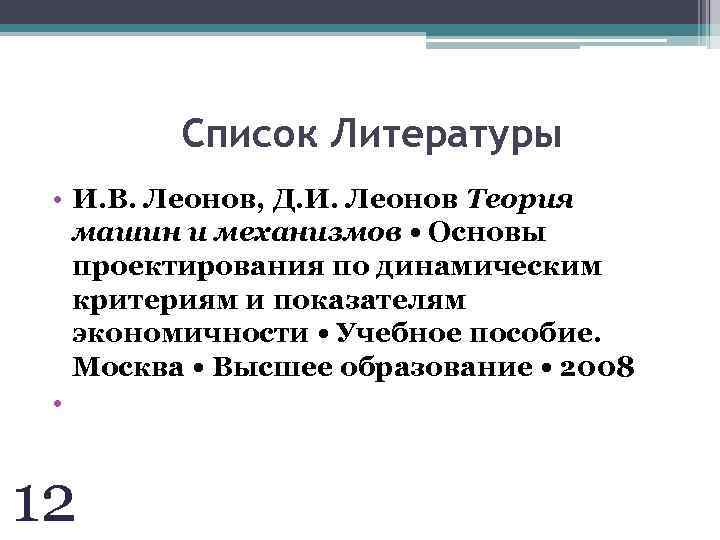 Список Литературы

• И.В. Леонов, Д.И. Леонов Теория машин и механизмов • Основы проектирования по динамическим критериям и показателям экономичности • Учебное пособие. Москва • Высшее образование • 2008

•

12